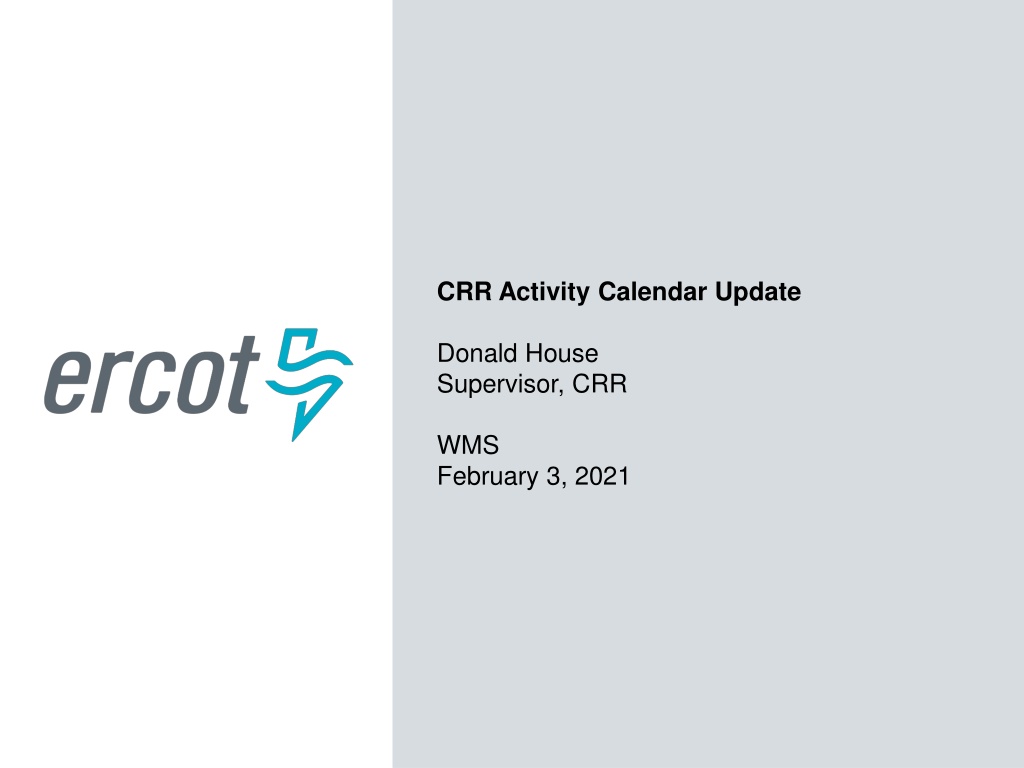 ercot

CRR Activity Calendar Update

Donald House
Supervisor, CRR

WMS
February 3, 2021